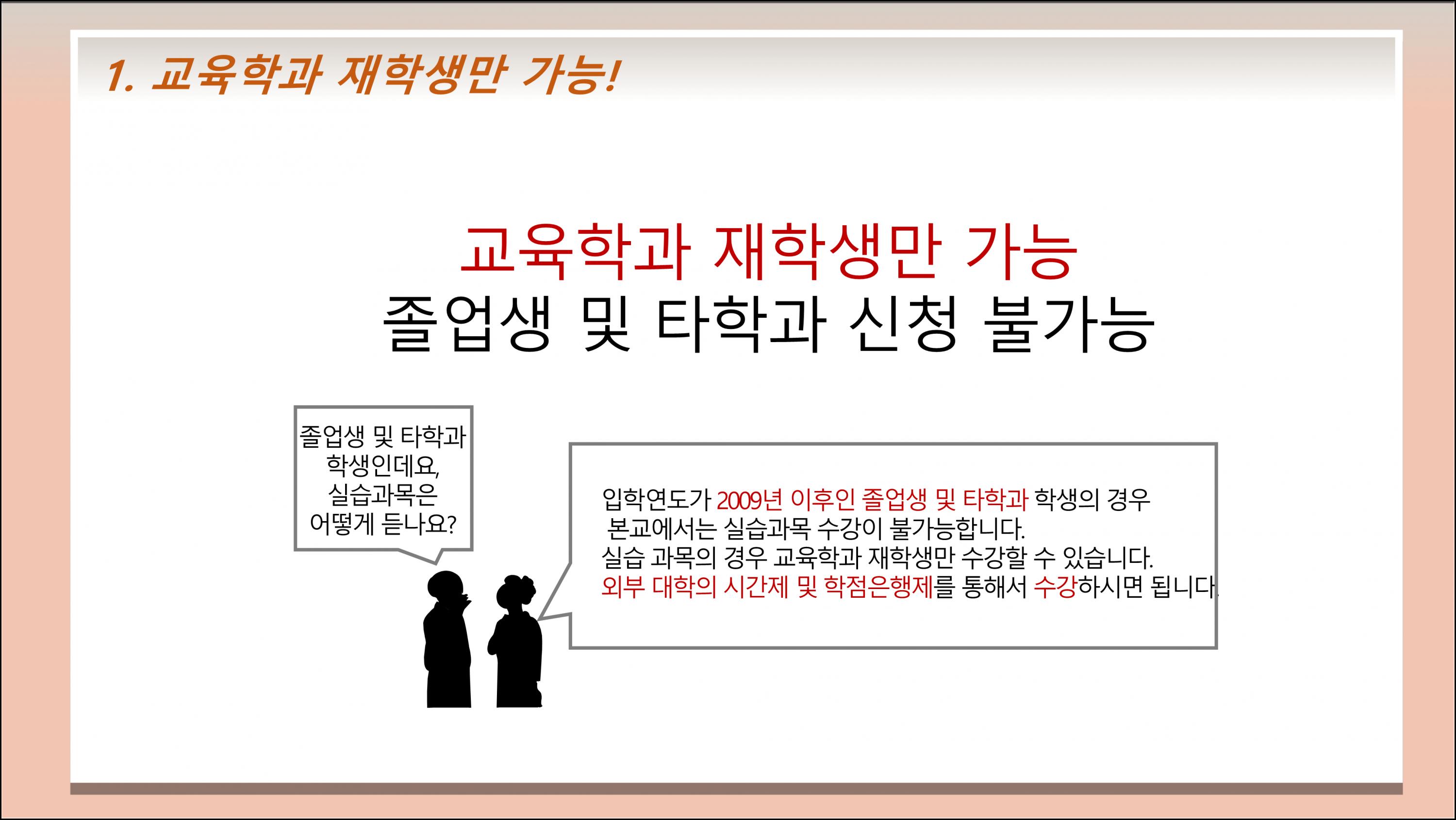 1. 교육학과 재학생만 가능!

교육학과 재학생만 가능
졸업생 및 타학과 신청 불가능

졸업생 및 타학과 학생인데요, 실습과목은 어떻게 듣나요?

입학연도가 2009년 이후인 졸업생 및 타학과 학생의 경우 본교에서는 실습과목 수강이 불가능합니다.
실습 과목의 경우 교육학과 재학생만 수강할 수 있습니다.
외부 대학의 시간제 및 학점은행제를 통해서 수강하시면 됩니다.